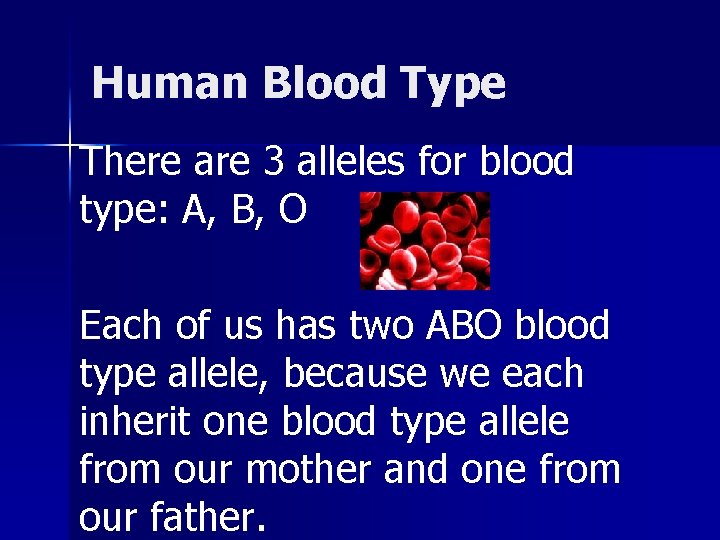 Human Blood Type

There are 3 alleles for blood type: A, B, O

Each of us has two ABO blood type allele, because we each inherit one blood type allele from our mother and one from our father.